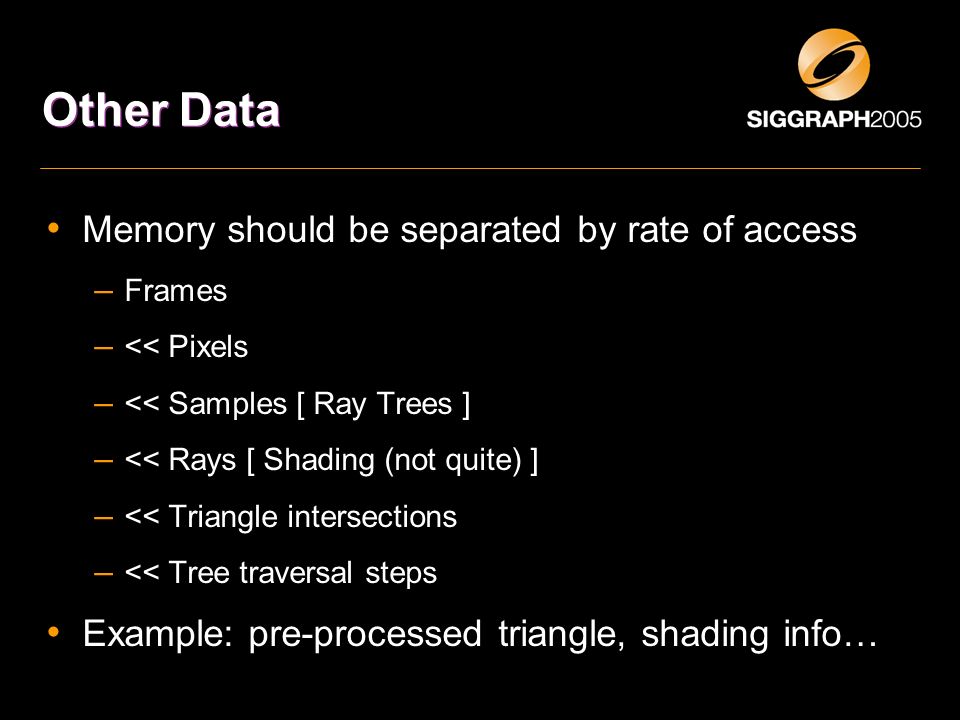 Other Data

SIGGRAPH2005

• Memory should be separated by rate of access
– Frames
– << Pixels
– << Samples [ Ray Trees ]
– << Rays [ Shading (not quite) ]
– << Triangle intersections
– << Tree traversal steps
• Example: pre-processed triangle, shading info…